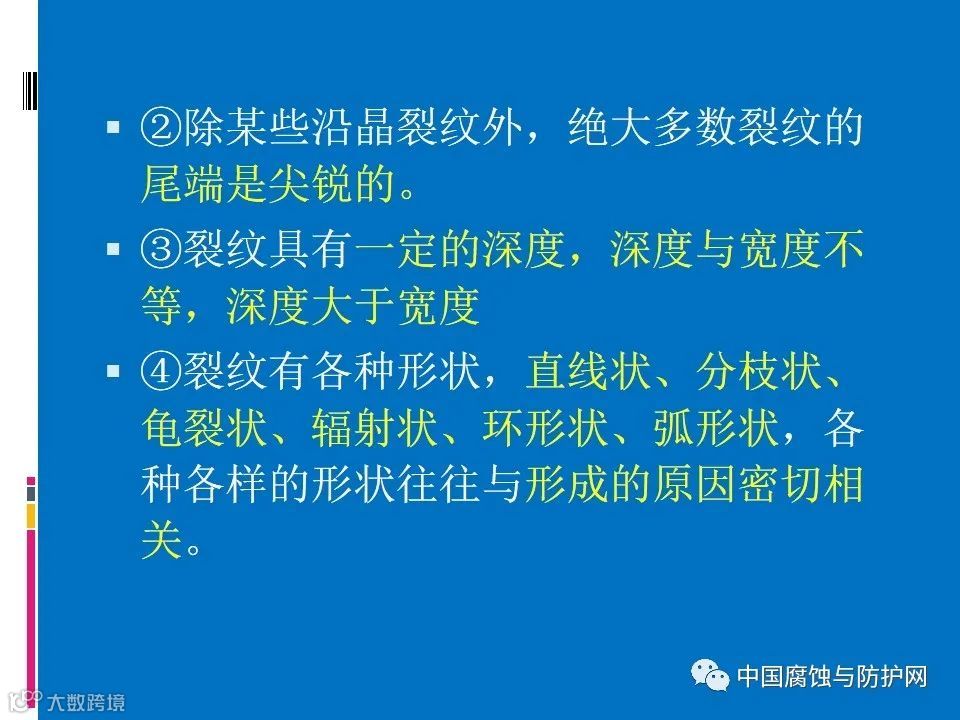 ▪ ②除某些沿晶裂纹外，绝大多数裂纹的尾端是尖锐的。

▪ ③裂纹具有一定的深度，深度与宽度不等，深度大于宽度

▪ ④裂纹有各种形状，直线状、分枝状、龟裂状、辐射状、环形状、弧形状，各种各样的形状往往与形成的原因密切相关。

中国腐蚀与防护网

大数跨境